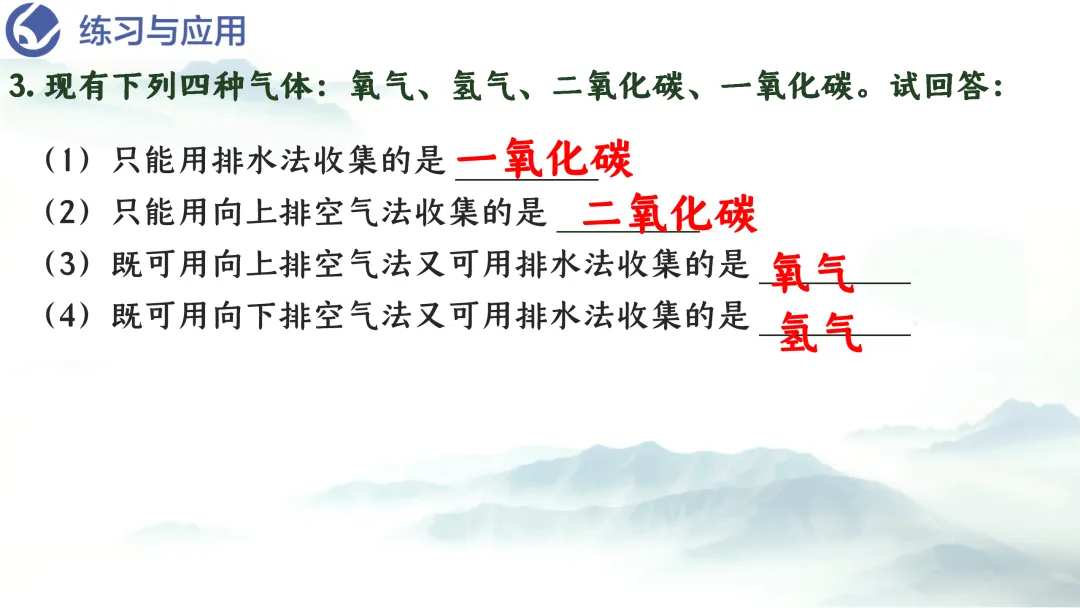 练习与应用

3. 现有下列四种气体：氧气、氢气、二氧化碳、一氧化碳。试回答：

（1）只能用排水法收集的是 一氧化碳

（2）只能用向上排空气法收集的是 二氧化碳

（3）既可用向上排空气法又可用排水法收集的是 氧气

（4）既可用向下排空气法又可用排水法收集的是 氢气